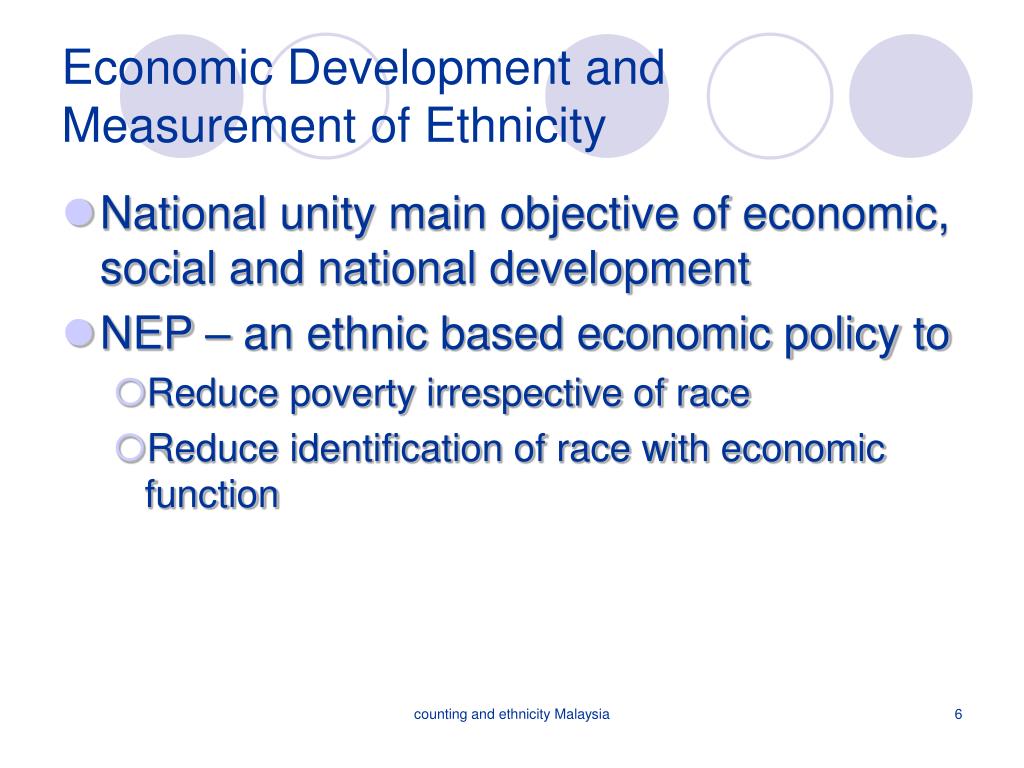 Economic Development and Measurement of Ethnicity

National unity main objective of economic, social and national development

NEP – an ethnic based economic policy to

Reduce poverty irrespective of race

Reduce identification of race with economic function

counting and ethnicity Malaysia

6